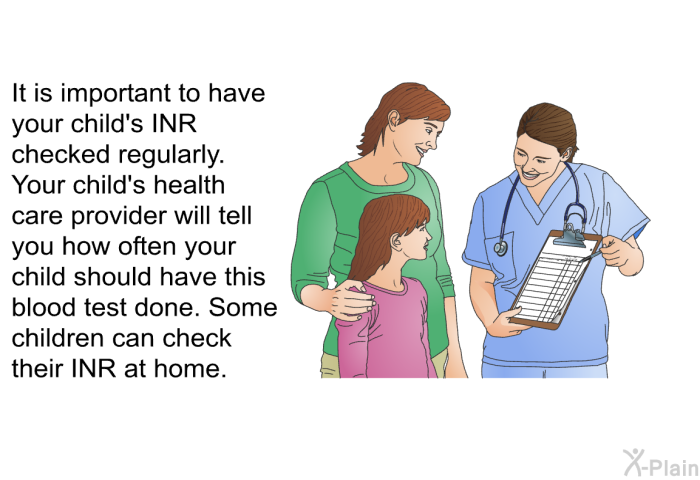 It is important to have your child's INR checked regularly. Your child's health care provider will tell you how often your child should have this blood test done. Some children can check their INR at home.

X-Plain